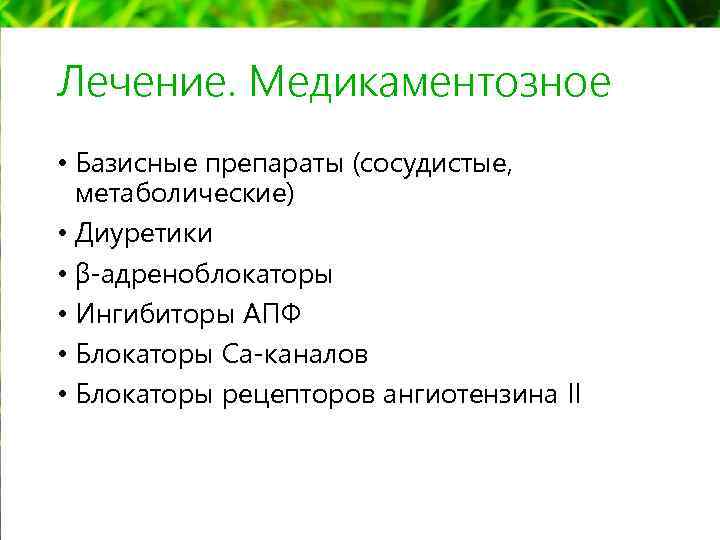 Лечение. Медикаментозное

• Базисные препараты (сосудистые, метаболические)
• Диуретики
• β-адреноблокаторы
• Ингибиторы АПФ
• Блокаторы Са-каналов
• Блокаторы рецепторов ангиотензина II